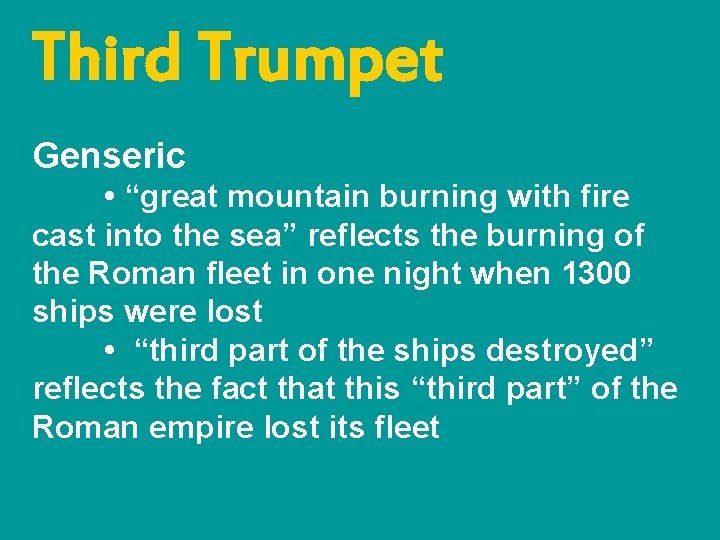 Third Trumpet

Genseric

• “great mountain burning with fire cast into the sea” reflects the burning of the Roman fleet in one night when 1300 ships were lost

• “third part of the ships destroyed” reflects the fact that this “third part” of the Roman empire lost its fleet